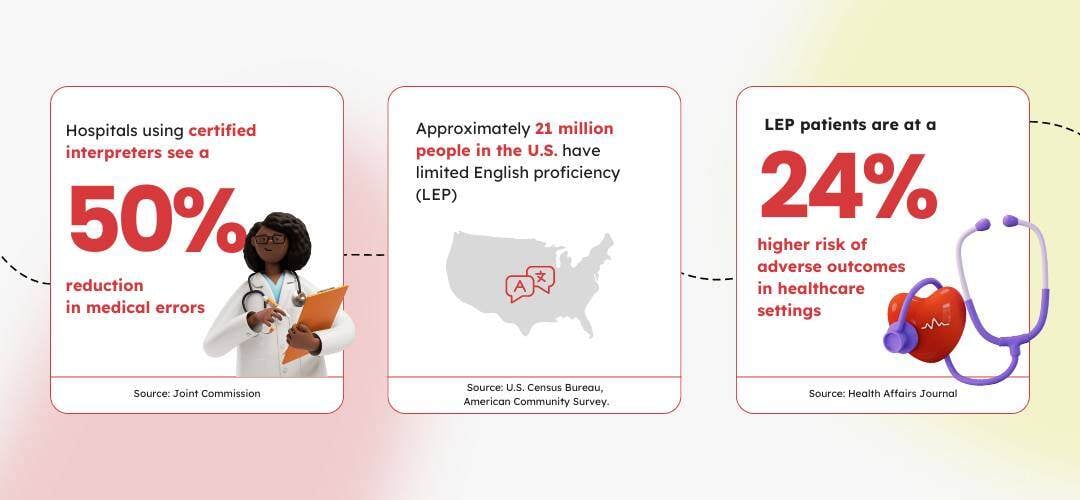 Hospitals using certified interpreters see a

50%

reduction in medical errors

Source: Joint Commission

Approximately 21 million people in the U.S. have limited English proficiency (LEP)

A 文

Source: U.S. Census Bureau, American Community Survey.

LEP patients are at a

24%

higher risk of adverse outcomes in healthcare settings

Source: Health Affairs Journal